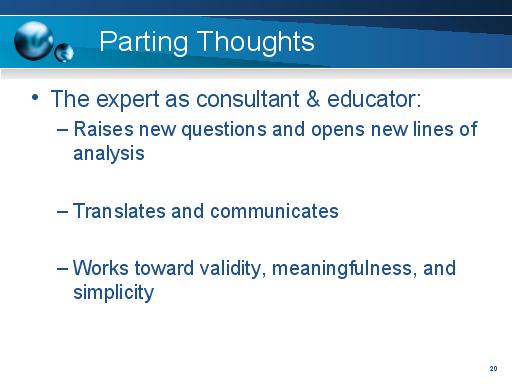 Parting Thoughts

• The expert as consultant & educator:

– Raises new questions and opens new lines of analysis

– Translates and communicates

– Works toward validity, meaningfulness, and simplicity

20